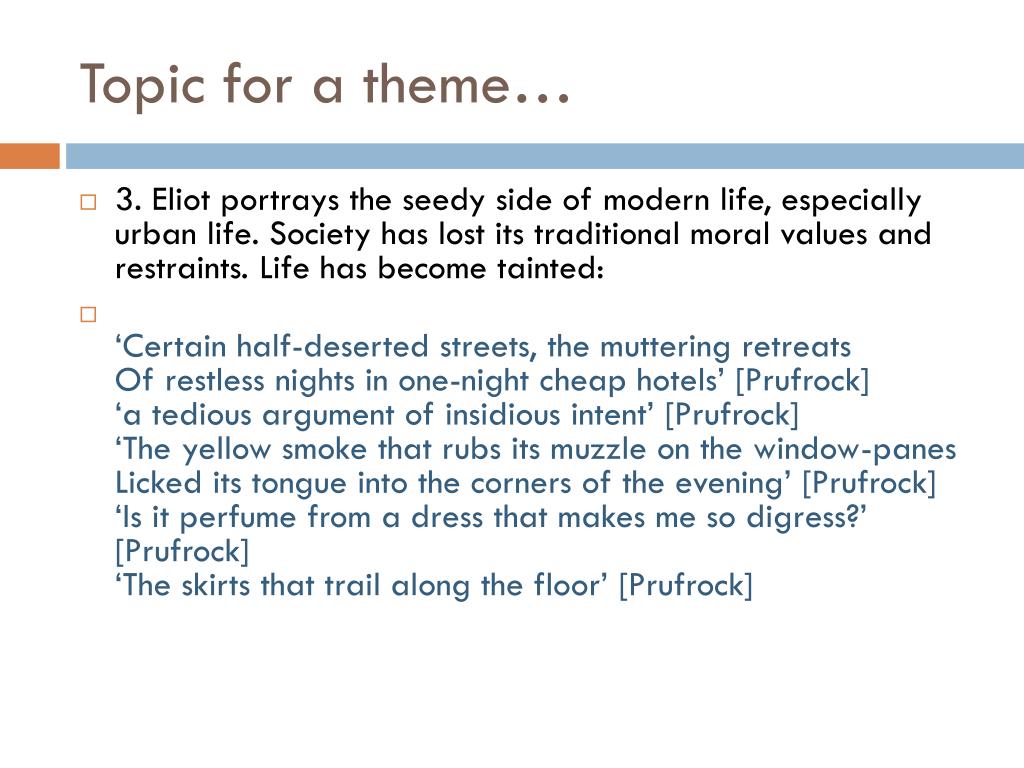 Topic for a theme…

3. Eliot portrays the seedy side of modern life, especially urban life. Society has lost its traditional moral values and restraints. Life has become tainted:

‘Certain half-deserted streets, the muttering retreats
Of restless nights in one-night cheap hotels’ [Prufrock]
‘a tedious argument of insidious intent’ [Prufrock]
‘The yellow smoke that rubs its muzzle on the window-panes
Licked its tongue into the corners of the evening’ [Prufrock]
‘Is it perfume from a dress that makes me so digress?’ [Prufrock]
‘The skirts that trail along the floor’ [Prufrock]